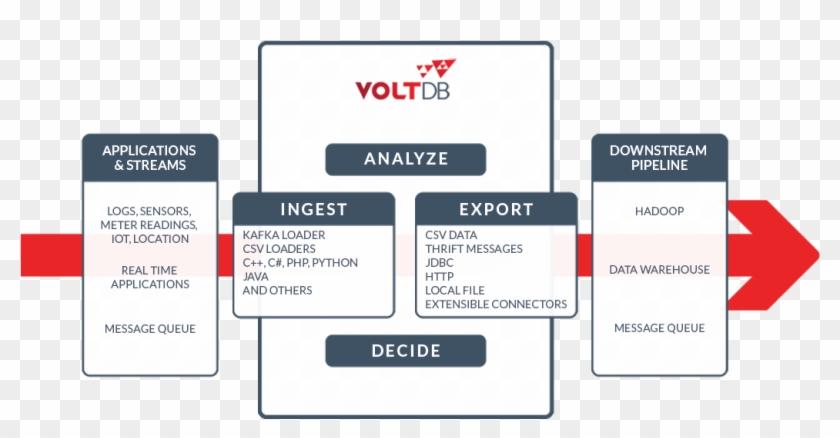 VOLTDB

APPLICATIONS & STREAMS

LOGS, SENSORS, METER READINGS, IOT, LOCATION

REAL TIME APPLICATIONS

MESSAGE QUEUE

ANALYZE

INGEST

KAFKA LOADER
CSV LOADERS
C++, C#, PHP, PYTHON
JAVA
AND OTHERS

EXPORT

CSV DATA
THRIFT MESSAGES
JDBC
HTTP
LOCAL FILE
EXTENSIBLE CONNECTORS

DECIDE

DOWNSTREAM PIPELINE

HADOOP

DATA WAREHOUSE

MESSAGE QUEUE